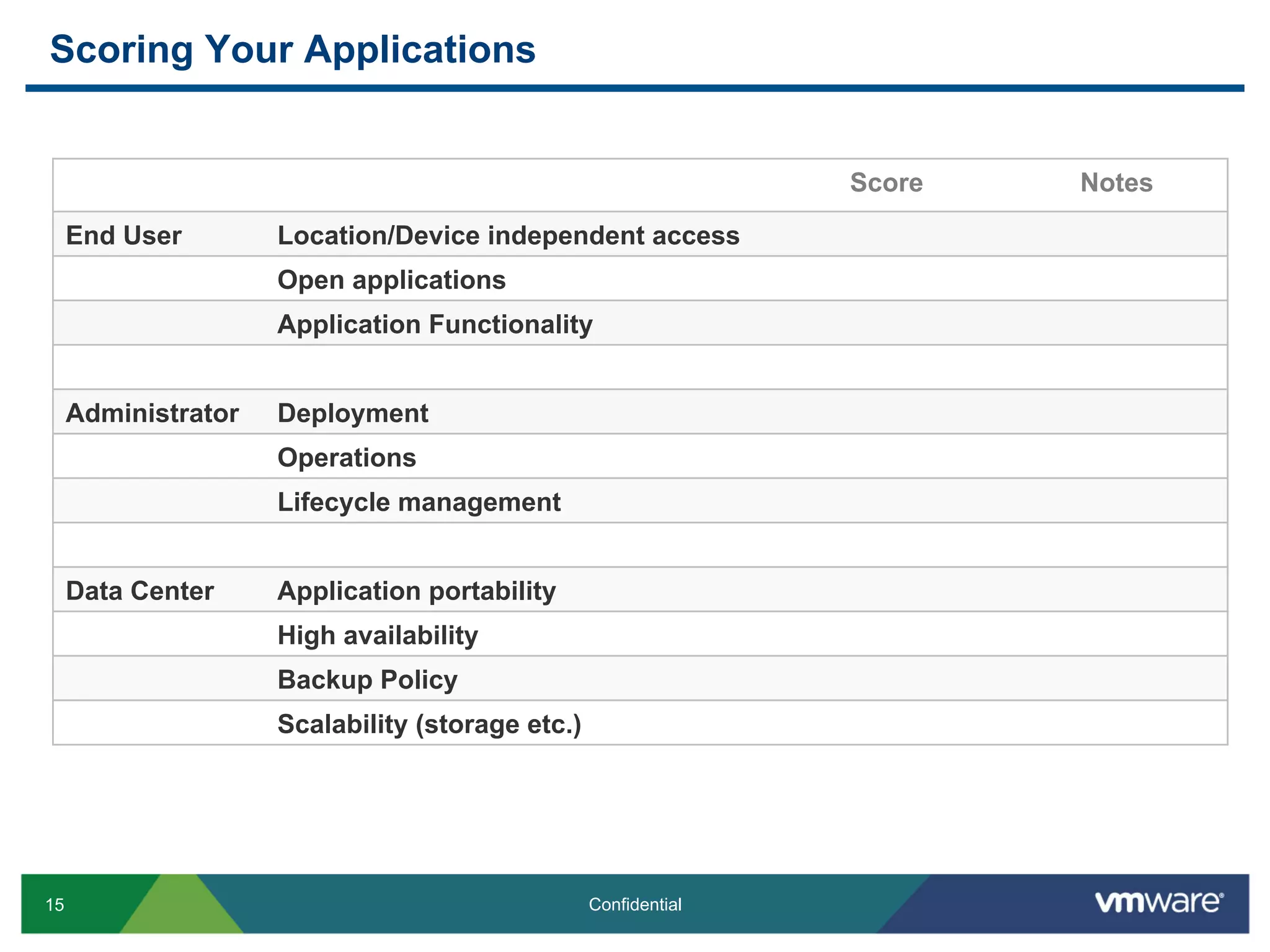 Scoring Your Applications

| | | Score | Notes |
|---|---|---|---|
| End User | Location/Device independent access | | |
| | Open applications | | |
| | Application Functionality | | |
| | | | |
| Administrator | Deployment | | |
| | Operations | | |
| | Lifecycle management | | |
| | | | |
| Data Center | Application portability | | |
| | High availability | | |
| | Backup Policy | | |
| | Scalability (storage etc.) | | |

15

Confidential

vmware®